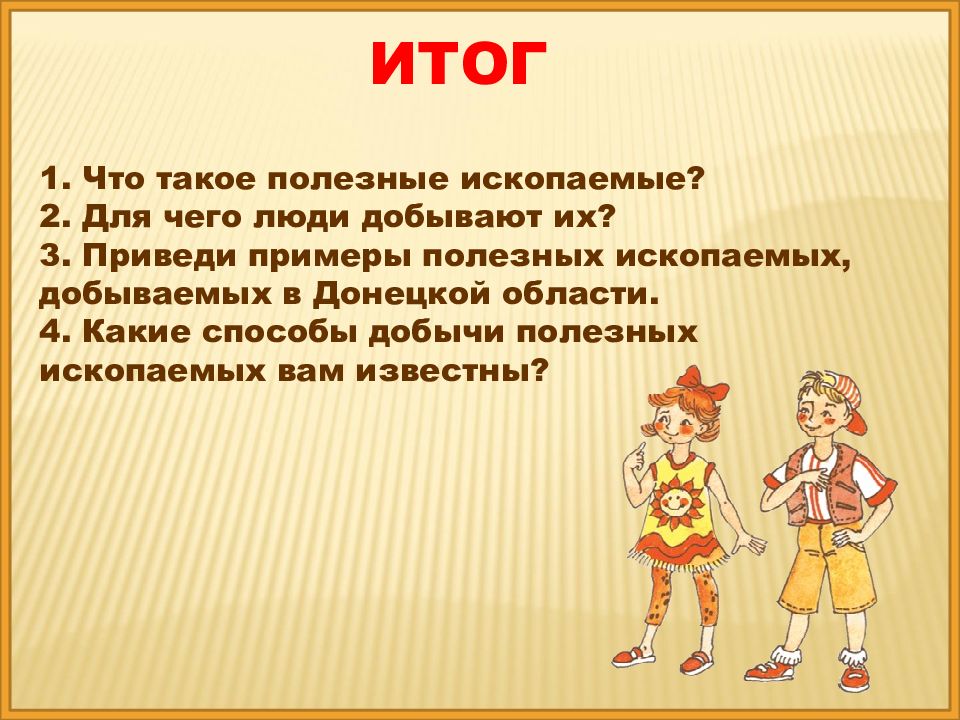 ИТОГ

1. Что такое полезные ископаемые?
2. Для чего люди добывают их?
3. Приведи примеры полезных ископаемых, добываемых в Донецкой области.
4. Какие способы добычи полезных ископаемых вам известны?